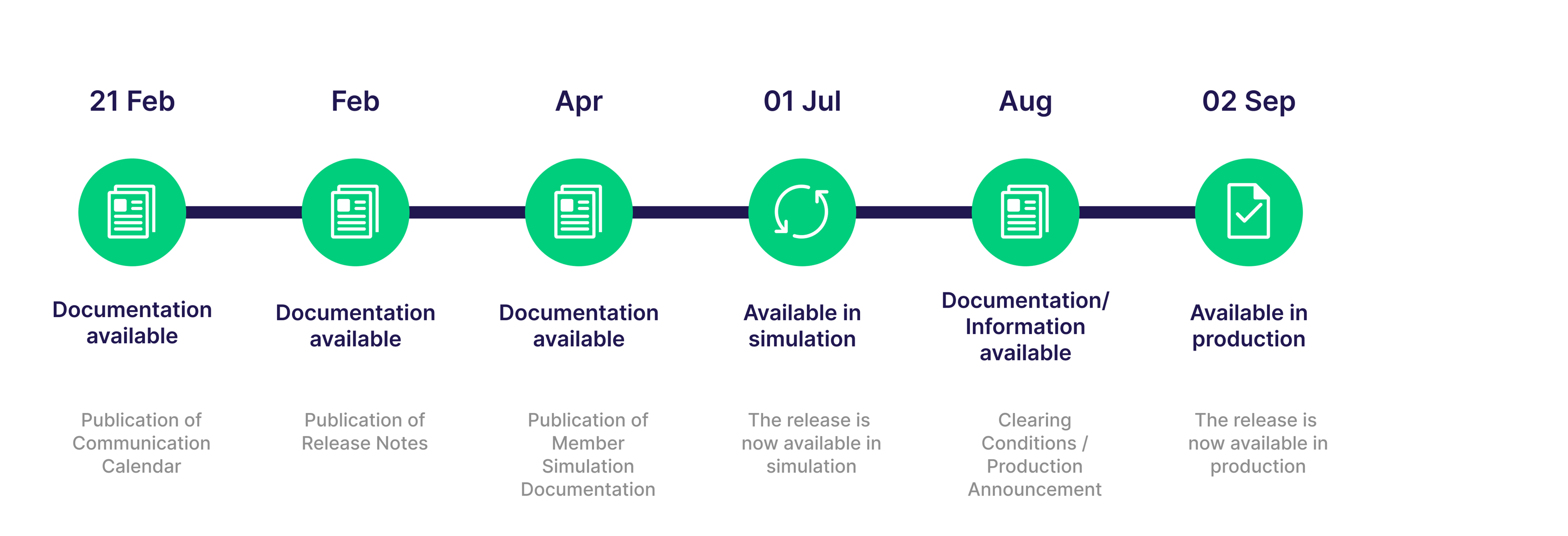 21 Feb

Documentation available

Publication of Communication Calendar

Feb

Documentation available

Publication of Release Notes

Apr

Documentation available

Publication of Member Simulation Documentation

01 Jul

Available in simulation

The release is now available in simulation

Aug

Documentation/ Information available

Clearing Conditions / Production Announcement

02 Sep

Available in production

The release is now available in production